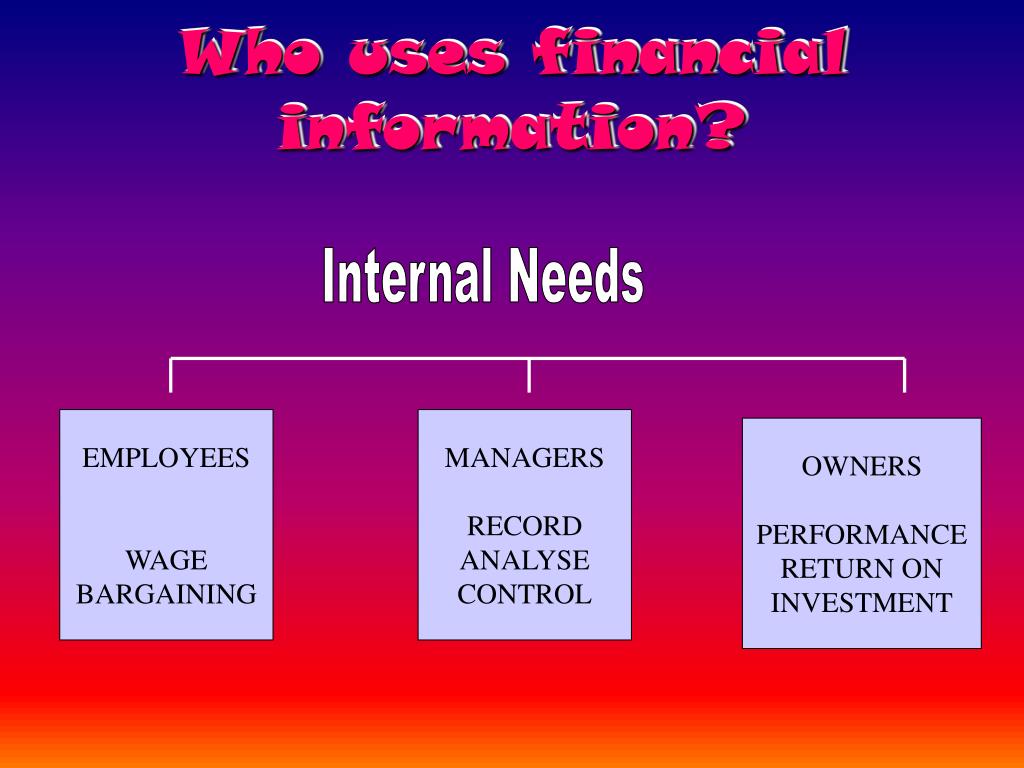 Who uses financial information?

Internal Needs

EMPLOYEES

WAGE BARGAINING

MANAGERS

RECORD
ANALYSE
CONTROL

OWNERS

PERFORMANCE
RETURN ON INVESTMENT